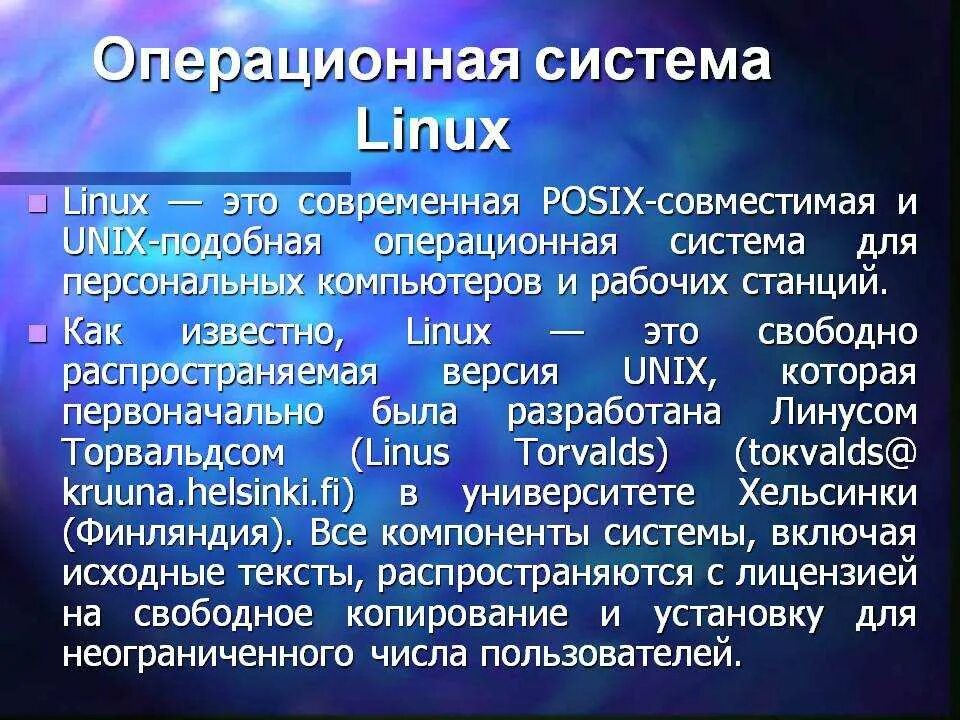 Операционная система Linux

Linux — это современная POSIX-совместимая и UNIX-подобная операционная система для персональных компьютеров и рабочих станций.

Как известно, Linux — это свободно распространяемая версия UNIX, которая первоначально была разработана Линусом Торвальдсом (Linus Torvalds) (tokvalds@ kruuna.helsinki.fi) в университете Хельсинки (Финляндия). Все компоненты системы, включая исходные тексты, распространяются с лицензией на свободное копирование и установку для неограниченного числа пользователей.